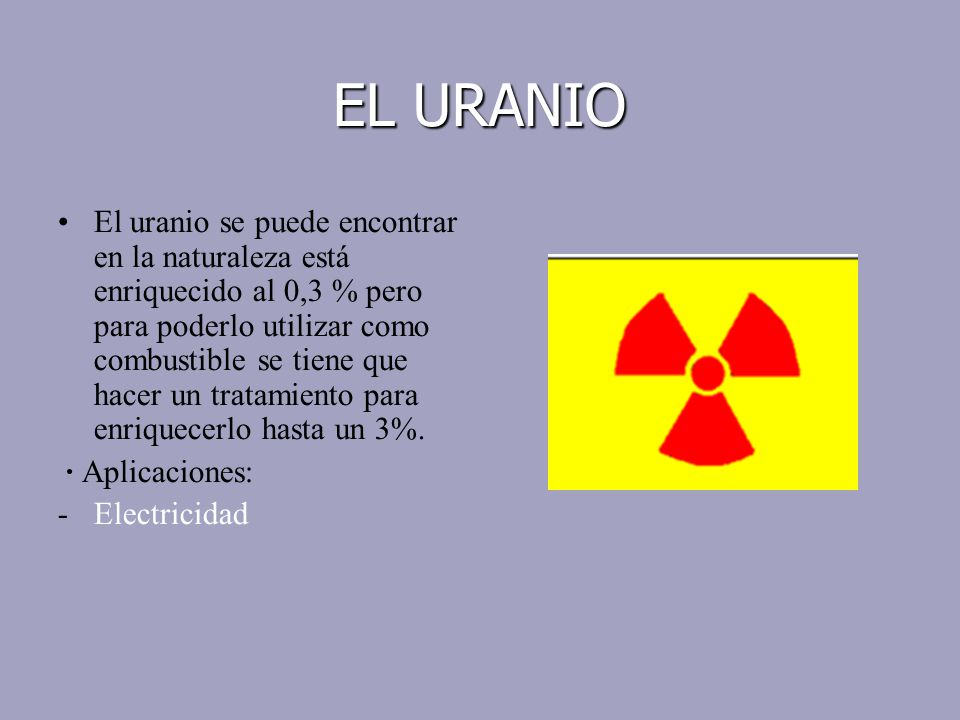 EL URANIO

• El uranio se puede encontrar en la naturaleza está enriquecido al 0,3 % pero para poderlo utilizar como combustible se tiene que hacer un tratamiento para enriquecerlo hasta un 3%.

· Aplicaciones:

- Electricidad